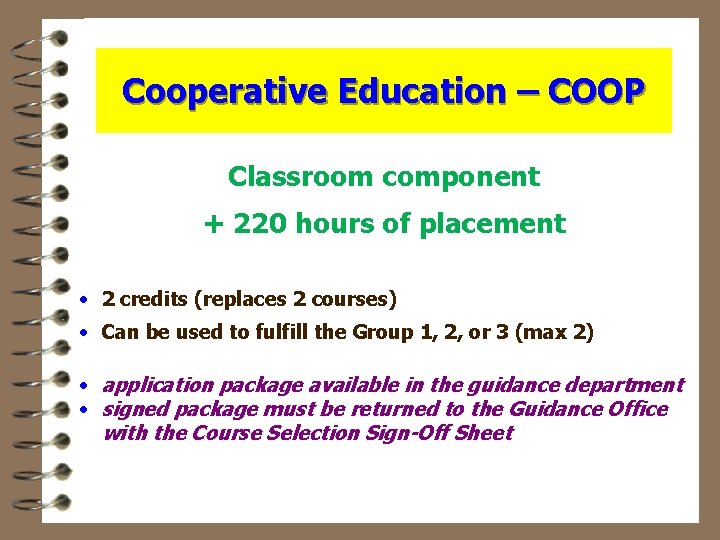 Cooperative Education – COOP

Classroom component

+ 220 hours of placement

• 2 credits (replaces 2 courses)
• Can be used to fulfill the Group 1, 2, or 3 (max 2)

• application package available in the guidance department
• signed package must be returned to the Guidance Office with the Course Selection Sign-Off Sheet